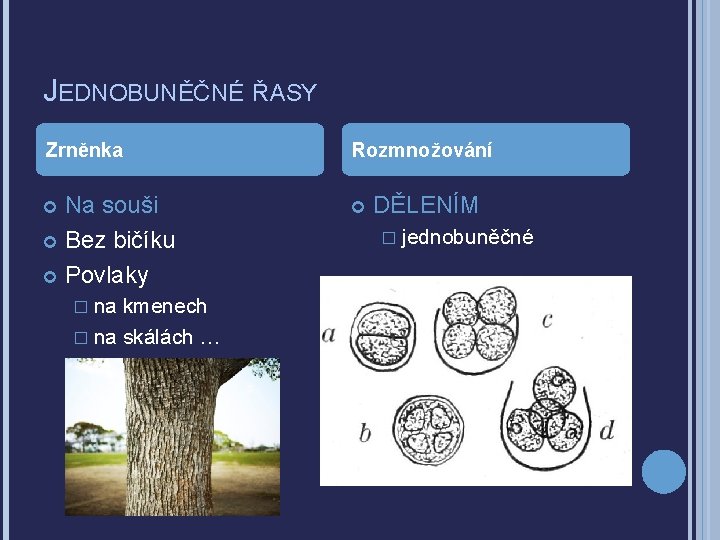 JEDNOBUNĚČNÉ ŘASY

Zrněnka

Na souši
Bez bičíku
Povlaky
na kmenech
na skálách …

Rozmnožování

DĚLENÍM
jednobuněčné

a
c
b
d